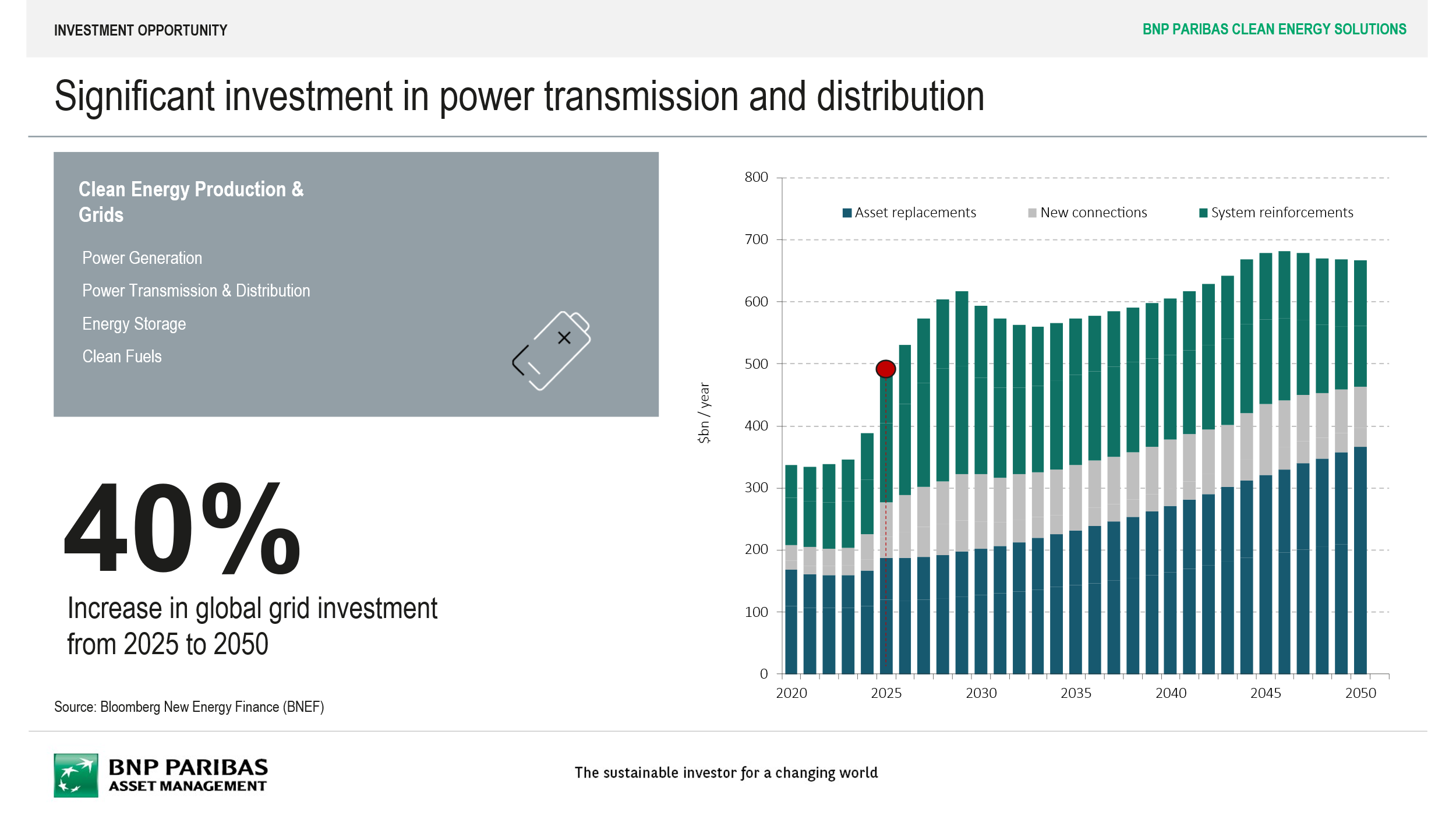 INVESTMENT OPPORTUNITY

BNP PARIBAS CLEAN ENERGY SOLUTIONS

Significant investment in power transmission and distribution

Clean Energy Production & Grids

Power Generation

Power Transmission & Distribution

Energy Storage

Clean Fuels

40%

Increase in global grid investment from 2025 to 2050

Source: Bloomberg New Energy Finance (BNEF)

800
700
600
500
400
300
200
100
0

$bn / year

Asset replacements
New connections
System reinforcements

2020 2025 2030 2035 2040 2045 2050

BNP PARIBAS
ASSET MANAGEMENT

The sustainable investor for a changing world